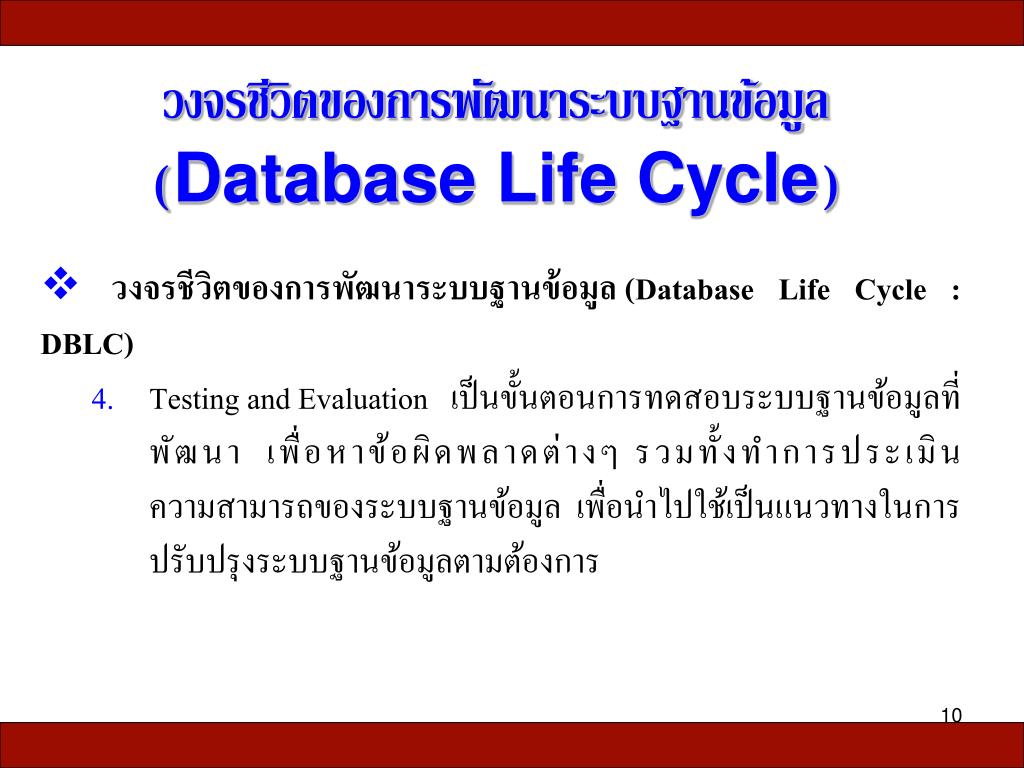 วงจรชีวิตของการพัฒนาระบบฐานข้อมูล
(Database Life Cycle)

❖ วงจรชีวิตของการพัฒนาระบบฐานข้อมูล (Database Life Cycle : DBLC)

4. Testing and Evaluation เป็นขั้นตอนการทดสอบระบบฐานข้อมูลที่พัฒนา เพื่อหาข้อผิดพลาดต่างๆ รวมทั้งทำการประเมินความสามารถของระบบฐานข้อมูล เพื่อนำไปใช้เป็นแนวทางในการปรับปรุงระบบฐานข้อมูลตามต้องการ

10